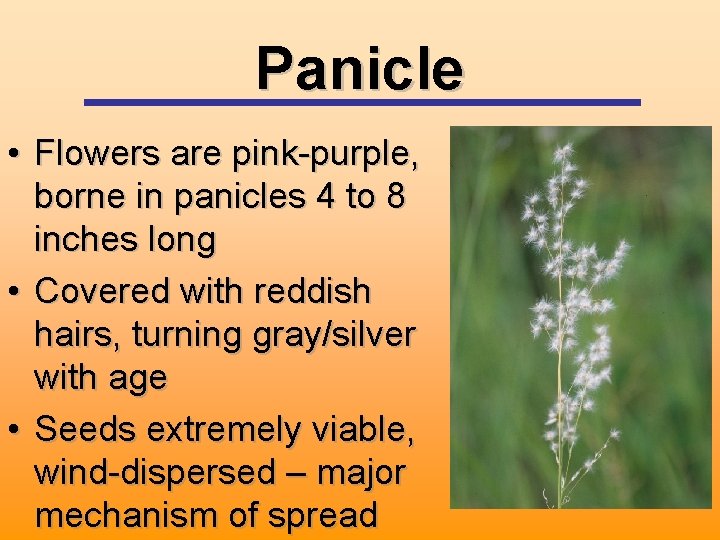 Panicle

• Flowers are pink-purple, borne in panicles 4 to 8 inches long
• Covered with reddish hairs, turning gray/silver with age
• Seeds extremely viable, wind-dispersed – major mechanism of spread